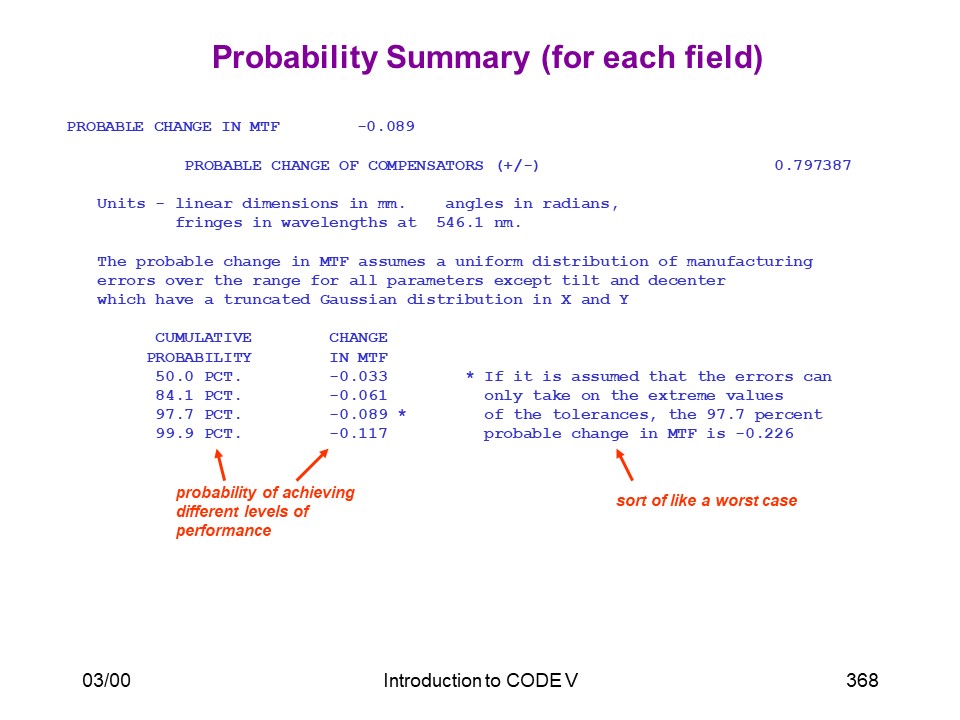 Probability Summary (for each field)

PROBABLE CHANGE IN MTF -0.089

PROBABLE CHANGE OF COMPENSATORS (+/-) 0.797387

Units - linear dimensions in mm. angles in radians, fringes in wavelengths at 546.1 nm.

The probable change in MTF assumes a uniform distribution of manufacturing errors over the range for all parameters except tilt and decenter which have a truncated Gaussian distribution in X and Y

| CUMULATIVE PROBABILITY | CHANGE IN MTF |
|---|---|
| 50.0 PCT. | -0.033 |
| 84.1 PCT. | -0.061 |
| 97.7 PCT. | -0.089 * |
| 99.9 PCT. | -0.117 |

* If it is assumed that the errors can only take on the extreme values of the tolerances, the 97.7 percent probable change in MTF is -0.226

probability of achieving different levels of performance

sort of like a worst case

03/00

Introduction to CODE V

368